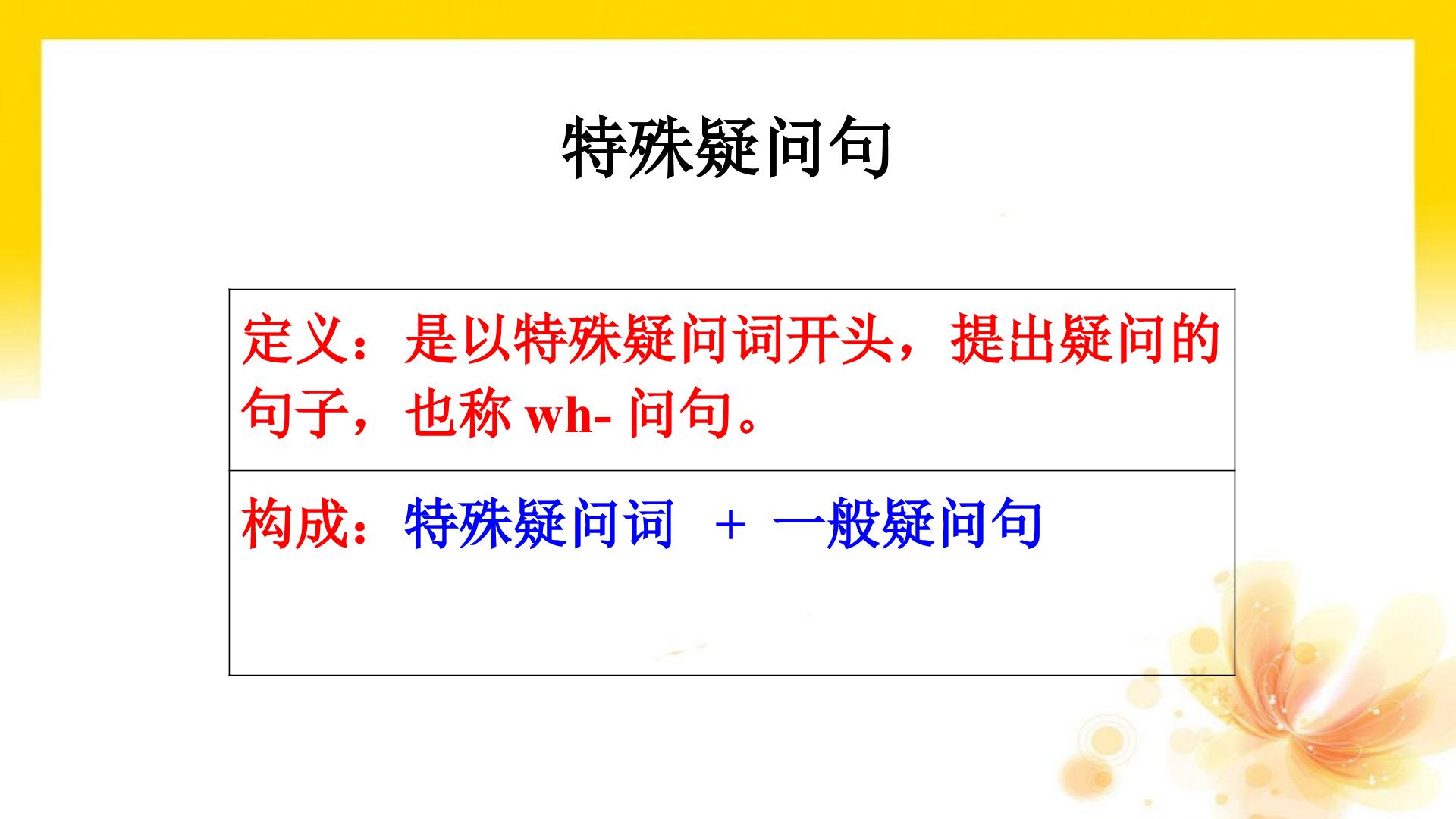 特殊疑问句

定义：是以特殊疑问词开头，提出疑问的句子，也称wh-问句。

构成：特殊疑问词 + 一般疑问句